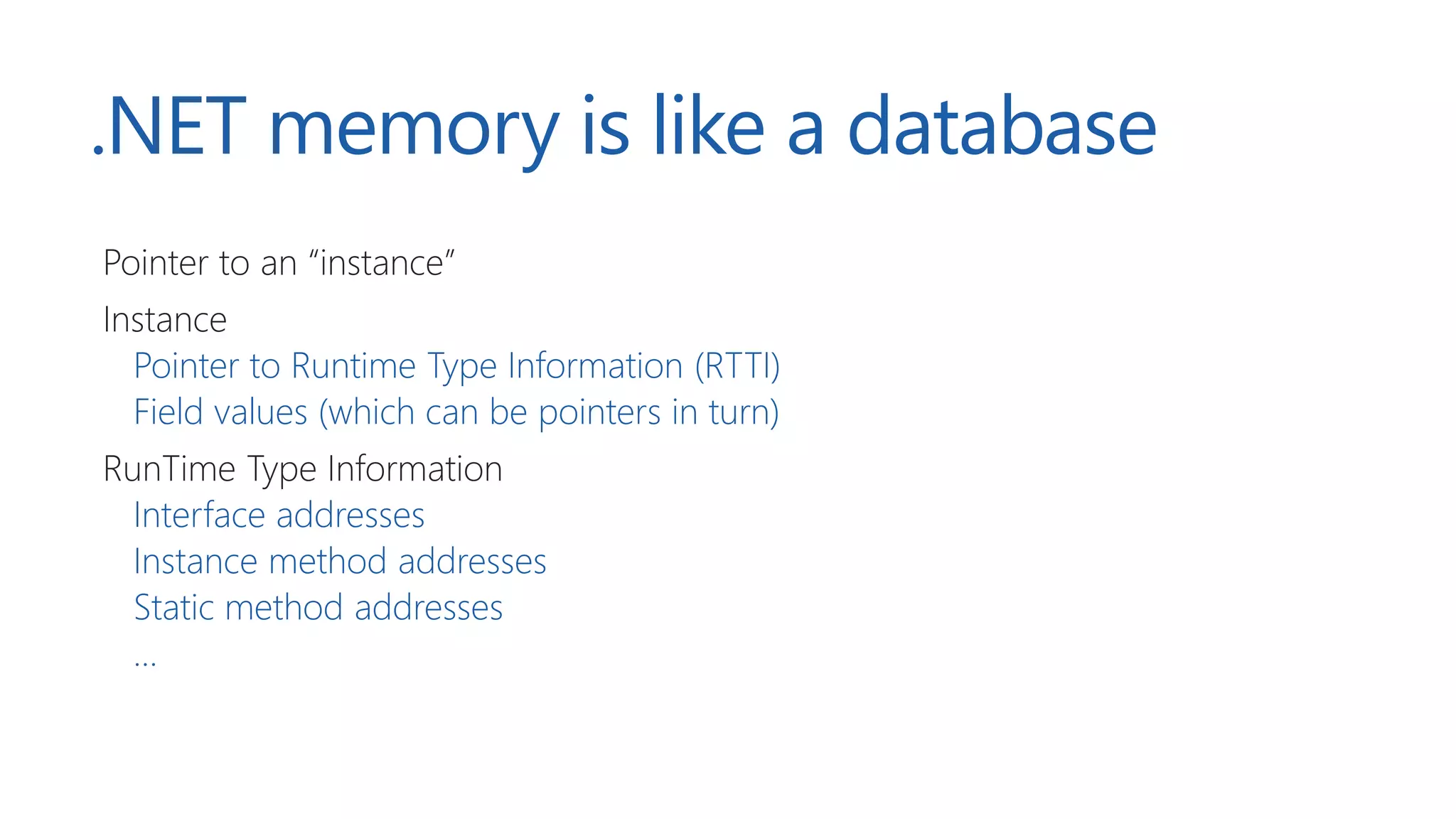 .NET memory is like a database

Pointer to an “instance”

Instance

Pointer to Runtime Type Information (RTTI)

Field values (which can be pointers in turn)

RunTime Type Information

Interface addresses

Instance method addresses

Static method addresses

...